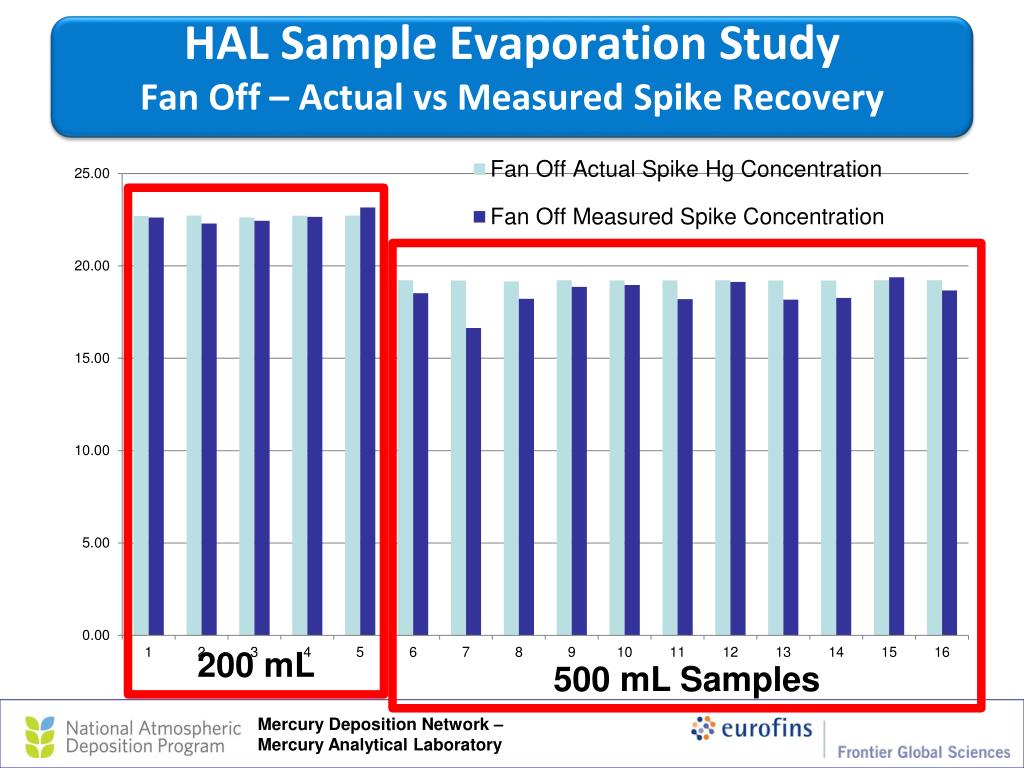 HAL Sample Evaporation Study
Fan Off – Actual vs Measured Spike Recovery

Fan Off Actual Spike Hg Concentration
Fan Off Measured Spike Concentration

25.00
20.00
15.00
10.00
5.00
0.00

1 2 3 4 5 6 7 8 9 10 11 12 13 14 15 16

200 mL
500 mL Samples

National Atmospheric Deposition Program
Mercury Deposition Network – Mercury Analytical Laboratory
eurofins
Frontier Global Sciences